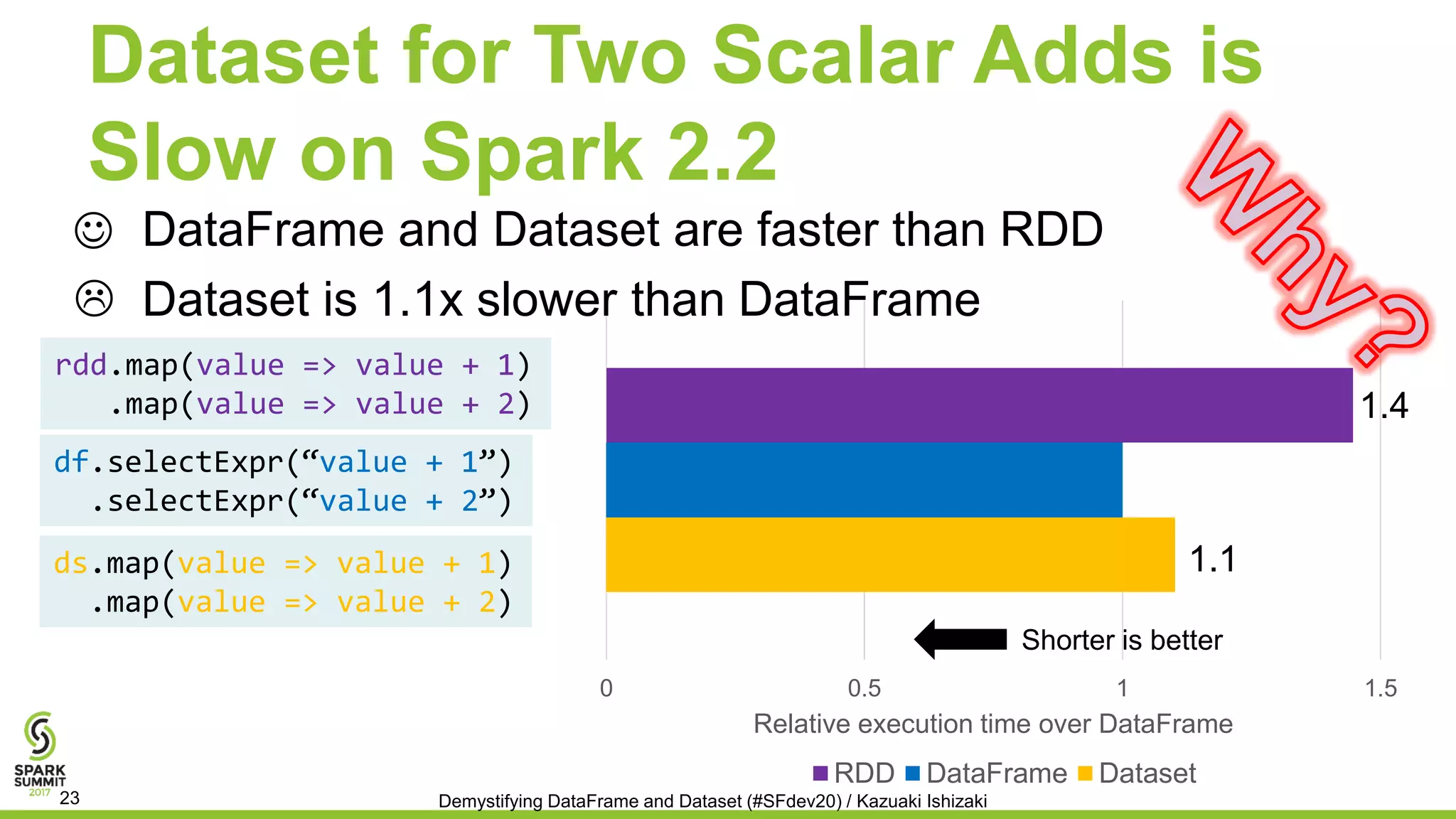 Dataset for Two Scalar Adds is Slow on Spark 2.2

Why?

☺ DataFrame and Dataset are faster than RDD
☹ Dataset is 1.1x slower than DataFrame

rdd.map(value => value + 1)
   .map(value => value + 2)

df.selectExpr(“value + 1”)
  .selectExpr(“value + 2”)

ds.map(value => value + 1)
  .map(value => value + 2)

1.4

1.1

Shorter is better

0 0.5 1 1.5

Relative execution time over DataFrame

RDD DataFrame Dataset

SPARK SUMMIT 2017

23

Demystifying DataFrame and Dataset (#SFdev20) / Kazuaki Ishizaki